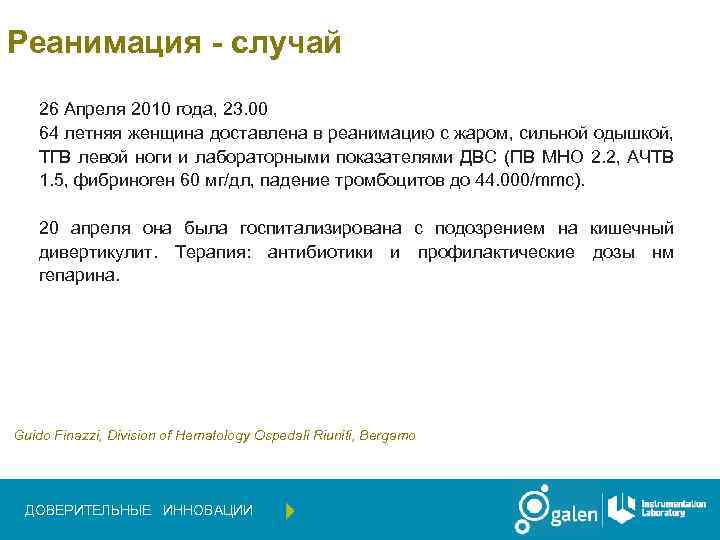 Реанимация - случай

26 Апреля 2010 года, 23.00
64 летняя женщина доставлена в реанимацию с жаром, сильной одышкой, ТГВ левой ноги и лабораторными показателями ДВС (ПВ МНО 2.2, АЧТВ 1.5, фибриноген 60 мг/дл, падение тромбоцитов до 44.000/mmc).

20 апреля она была госпитализирована с подозрением на кишечный дивертикулит. Терапия: антибиотики и профилактические дозы нм гепарина.

Guido Finazzi, Division of Hematology Ospedali Riuniti, Bergamo

ДОВЕРИТЕЛЬНЫЕ ИННОВАЦИИ

galen

Instrumentation Laboratory